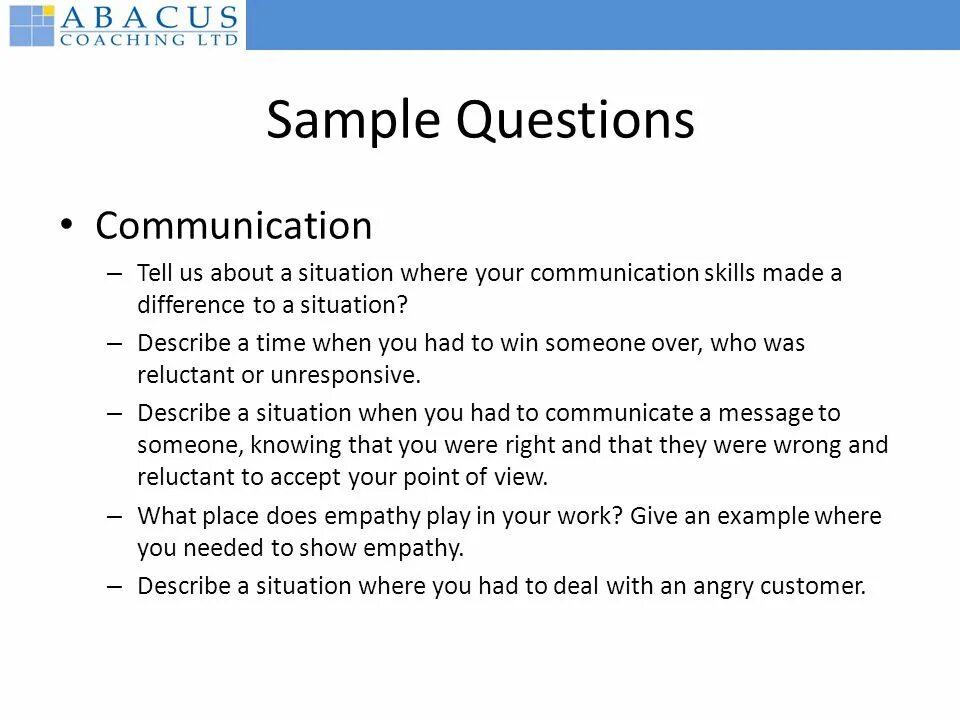 ABACUS
COACHING LTD

Sample Questions

• Communication
– Tell us about a situation where your communication skills made a difference to a situation?
– Describe a time when you had to win someone over, who was reluctant or unresponsive.
– Describe a situation when you had to communicate a message to someone, knowing that you were right and that they were wrong and reluctant to accept your point of view.
– What place does empathy play in your work? Give an example where you needed to show empathy.
– Describe a situation where you had to deal with an angry customer.